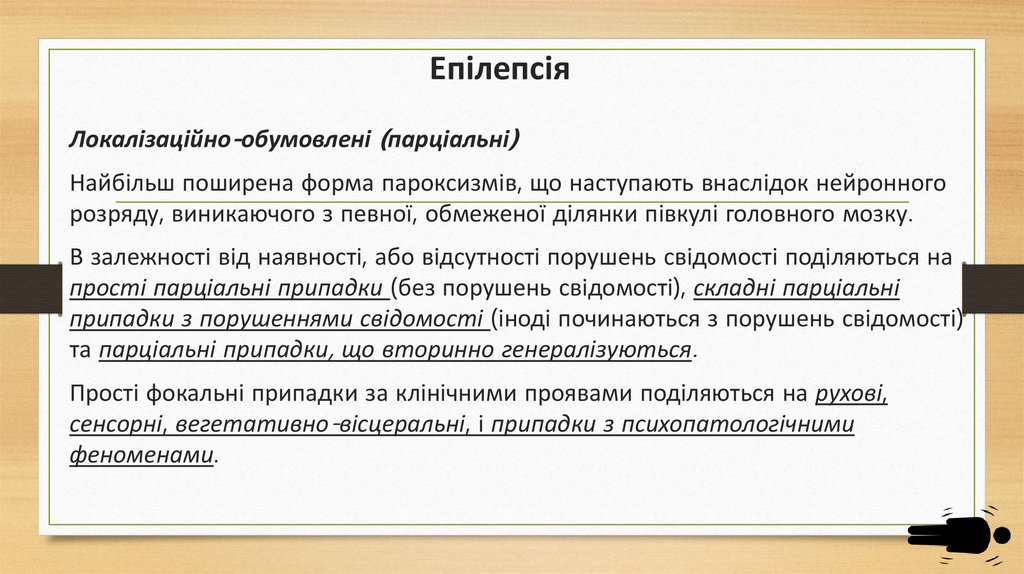 Епілепсія

Локалізаційно-обумовлені (парціальні)

Найбільш поширена форма пароксизмів, що наступають внаслідок нейронного розряду, виникаючого з певної, обмеженої ділянки півкулі головного мозку.

В залежності від наявності, або відсутності порушень свідомості поділяються на прості парціальні припадки (без порушень свідомості), складні парціальні припадки з порушеннями свідомості (іноді починаються з порушень свідомості) та парціальні припадки, що вторинно генералізуються.

Прості фокальні припадки за клінічними проявами поділяються на рухові, сенсорні, вегетативно-вісцеральні, і припадки з психопатологічними феноменами.